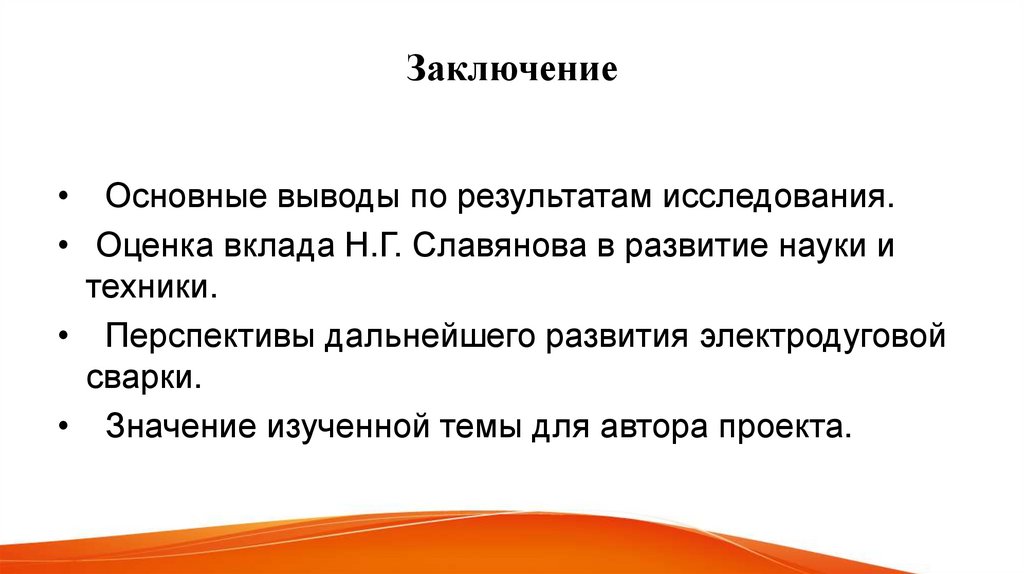 Заключение

• Основные выводы по результатам исследования.
• Оценка вклада Н.Г. Славянова в развитие науки и техники.
• Перспективы дальнейшего развития электродуговой сварки.
• Значение изученной темы для автора проекта.